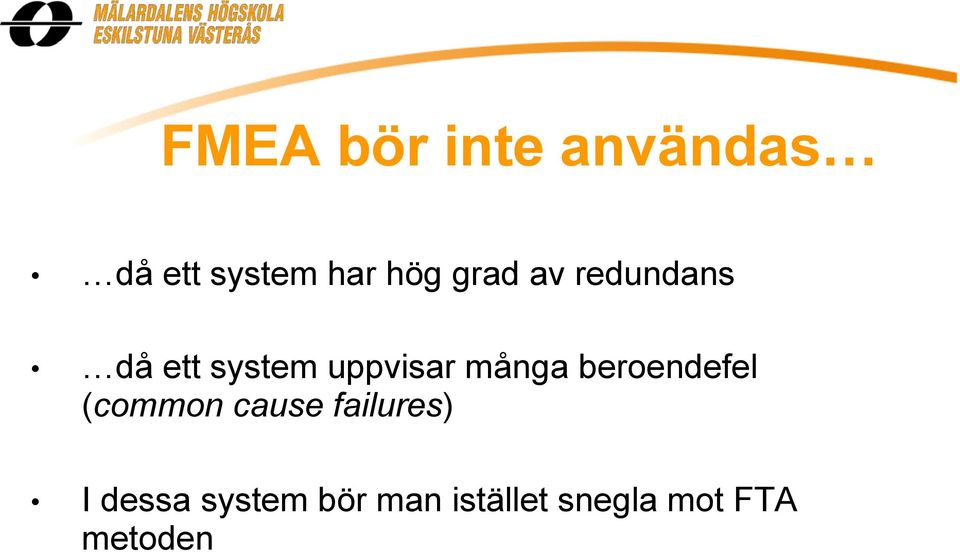 MÄLARDALENS HÖGSKOLA
ESKILSTUNA VÄSTERÅS

FMEA bör inte användas…

• …då ett system har hög grad av redundans

• …då ett system uppvisar många beroendefel (common cause failures)

• I dessa system bör man istället snegla mot FTA metoden